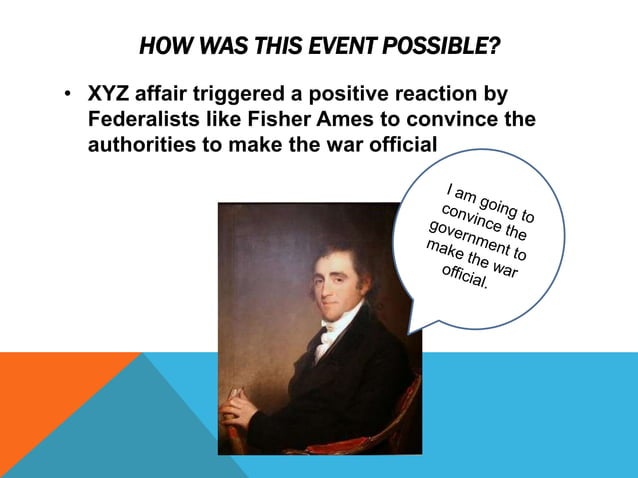 HOW WAS THIS EVENT POSSIBLE?

• XYZ affair triggered a positive reaction by Federalists like Fisher Ames to convince the authorities to make the war official

I am going to convince the government to make the war official.